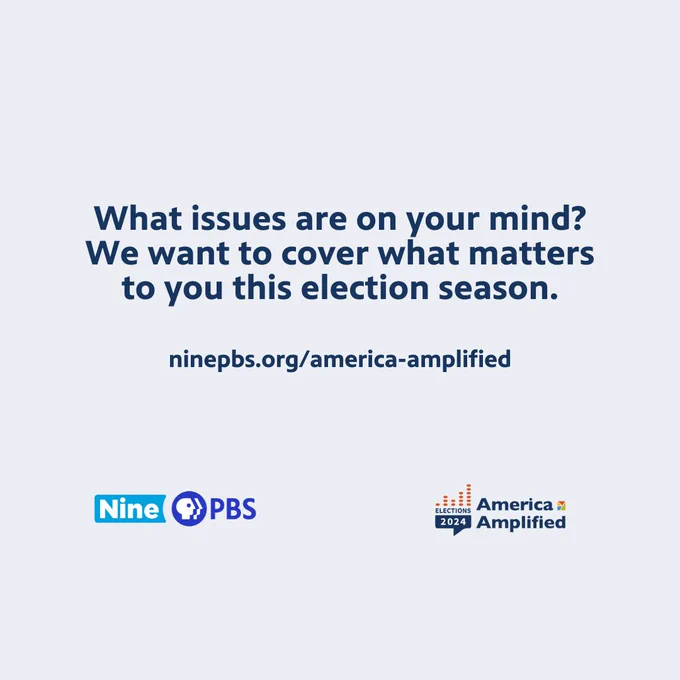 What issues are on your mind? We want to cover what matters to you this election season.

ninepbs.org/america-amplified

Nine PBS

ELECTIONS 2024 America Amplified